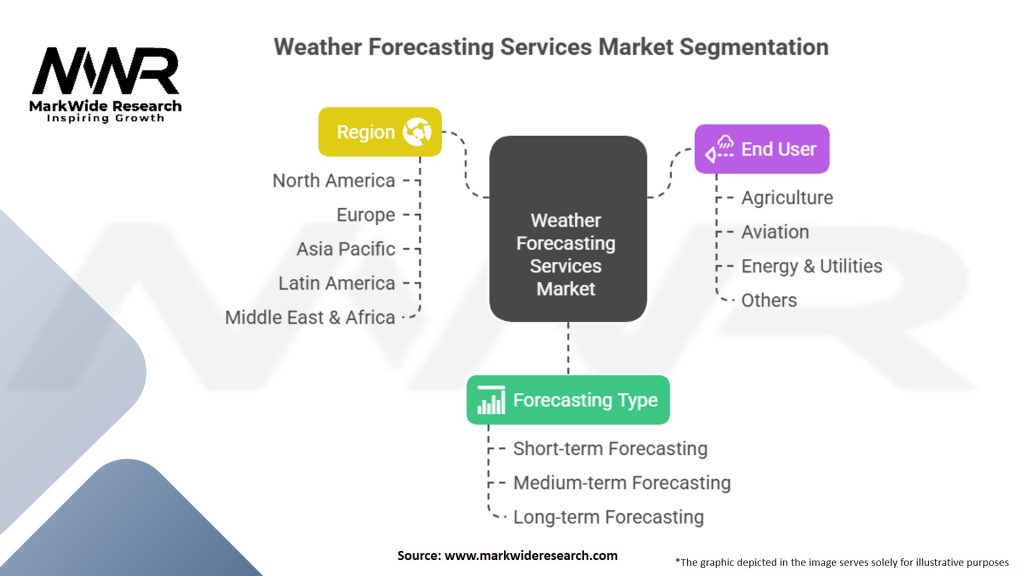 MWR
MarkWide Research
Inspiring Growth

Weather Forecasting Services Market Segmentation

Region
North America
Europe
Asia Pacific
Latin America
Middle East & Africa

Weather Forecasting Services Market

End User
Agriculture
Aviation
Energy & Utilities
Others

Forecasting Type
Short-term Forecasting
Medium-term Forecasting
Long-term Forecasting

Source: www.markwideresearch.com

*The graphic depicted in the image serves solely for illustrative purposes